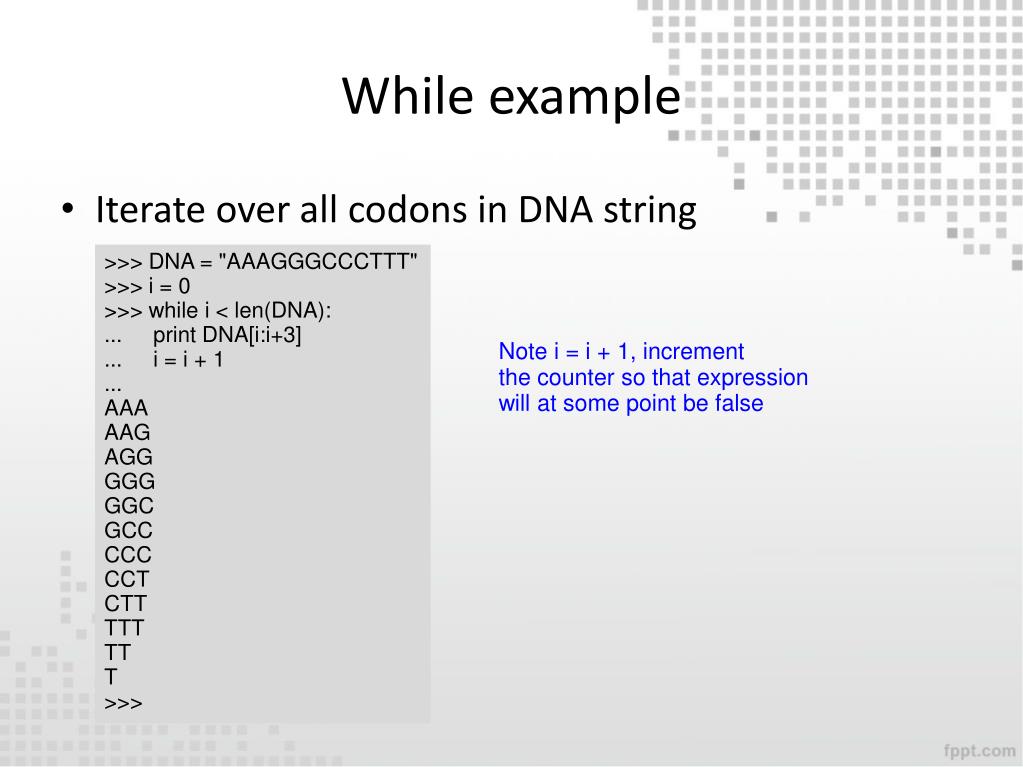 While example

• Iterate over all codons in DNA string

>>> DNA = "AAAGGGCCCTTT"
>>> i = 0
>>> while i < len(DNA):
...     print DNA[i:i+3]
...     i = i + 1
...
AAA
AAG
AGG
GGG
GGC
GCC
CCC
CCT
CTT
TTT
TT
T
>>>

Note i = i + 1, increment the counter so that expression will at some point be false

fppt.com